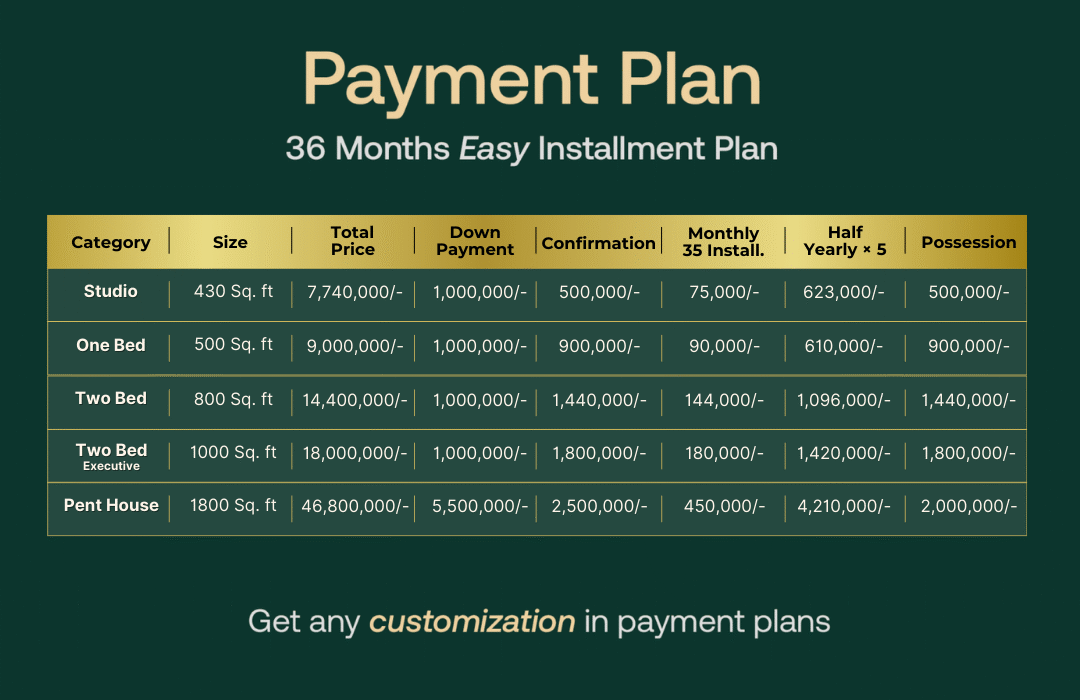 Payment Plan

36 Months Easy Installment Plan

| Category | Size | Total Price | Down Payment | Confirmation | Monthly 35 Install. | Half Yearly × 5 | Possession |
|---|---|---|---|---|---|---|---|
| Studio | 430 Sq. ft | 7,740,000/- | 1,000,000/- | 500,000/- | 75,000/- | 623,000/- | 500,000/- |
| One Bed | 500 Sq. ft | 9,000,000/- | 1,000,000/- | 900,000/- | 90,000/- | 610,000/- | 900,000/- |
| Two Bed | 800 Sq. ft | 14,400,000/- | 1,000,000/- | 1,440,000/- | 144,000/- | 1,096,000/- | 1,440,000/- |
| Two Bed Executive | 1000 Sq. ft | 18,000,000/- | 1,000,000/- | 1,800,000/- | 180,000/- | 1,420,000/- | 1,800,000/- |
| Pent House | 1800 Sq. ft | 46,800,000/- | 5,500,000/- | 2,500,000/- | 450,000/- | 4,210,000/- | 2,000,000/- |

Get any customization in payment plans